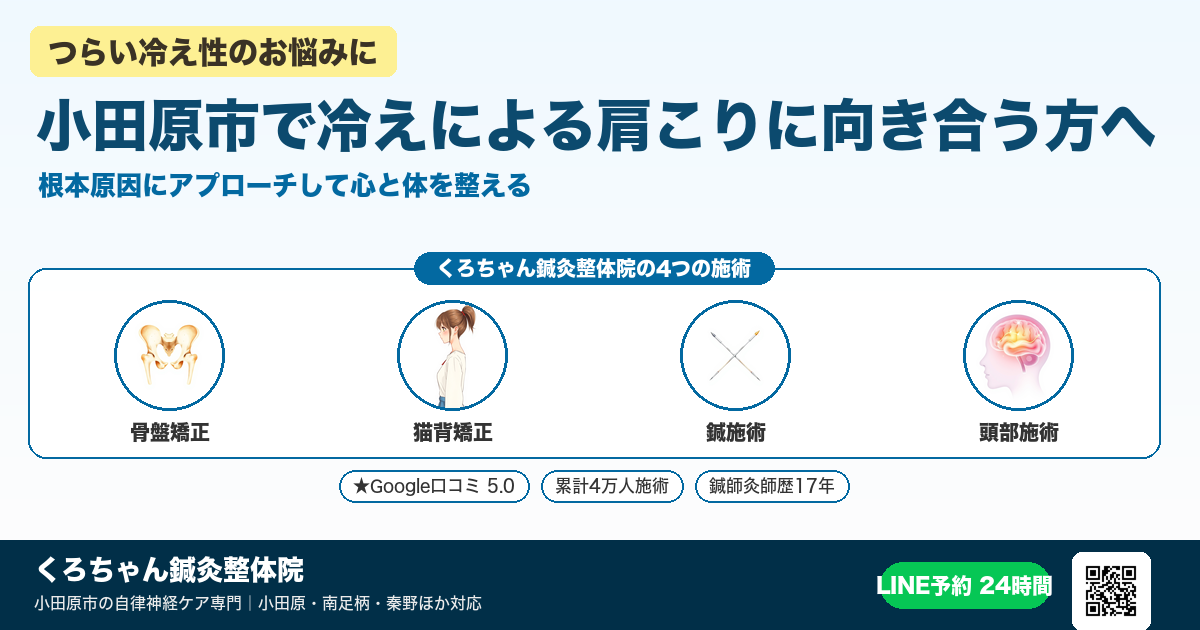 つらい冷え性のお悩みに

小田原市で冷えによる肩こりに向き合う方へ

根本原因にアプローチして心と体を整える

くろちゃん鍼灸整体院の4つの施術

骨盤矯正

猫背矯正

鍼施術

頭部施術

★Google口コミ 5.0

累計4万人施術

鍼師灸師歴17年

くろちゃん鍼灸整体院

小田原市の自律神経ケア専門｜小田原・南足柄・秦野ほか対応

LINE予約 24時間